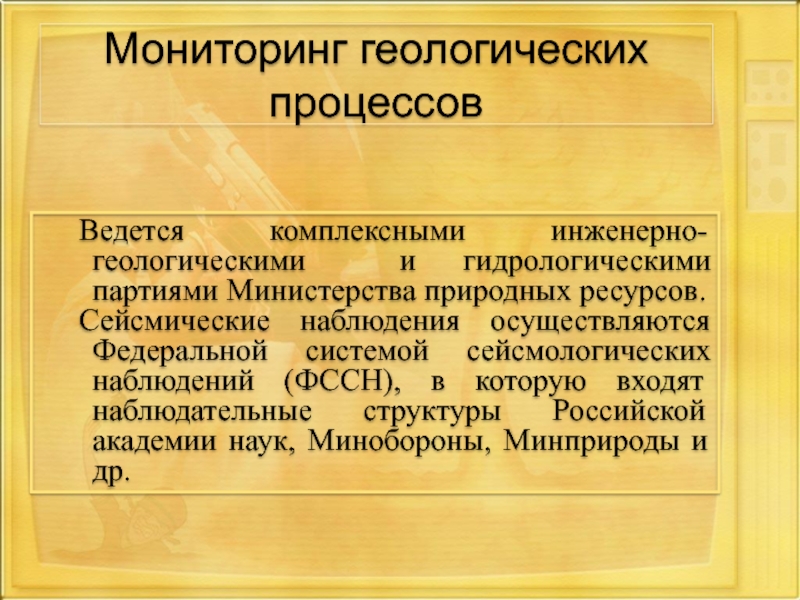 Мониторинг геологических процессов

Ведется комплексными инженерно-геологическими и гидрологическими партиями Министерства природных ресурсов.

Сейсмические наблюдения осуществляются Федеральной системой сейсмологических наблюдений (ФССН), в которую входят наблюдательные структуры Российской академии наук, Минобороны, Минприроды и др.